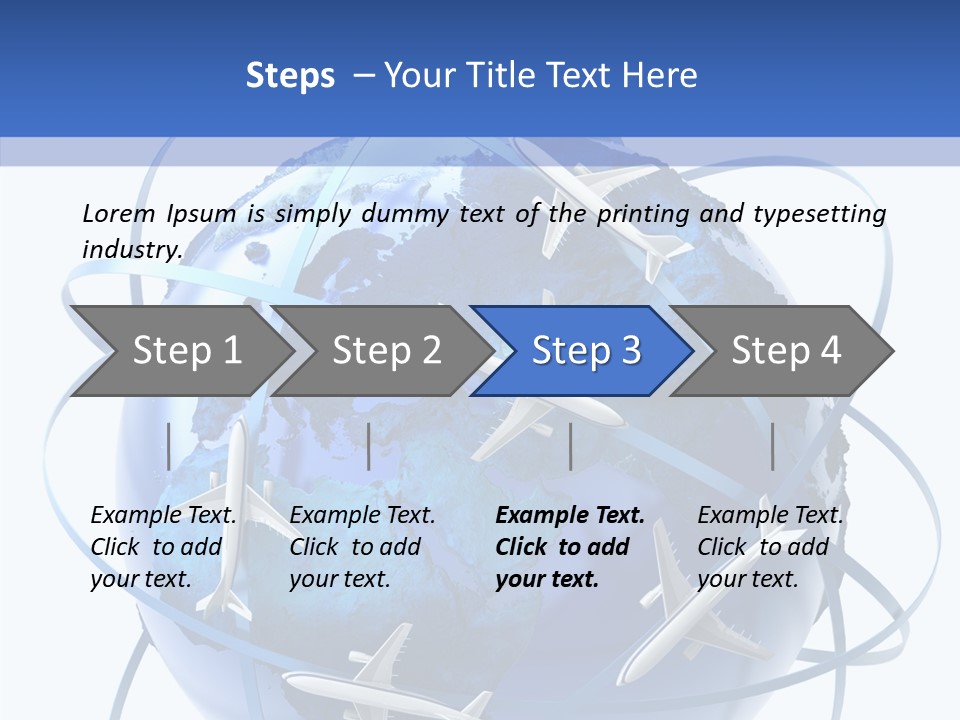 Steps – Your Title Text Here

Lorem Ipsum is simply dummy text of the printing and typesetting industry.

Step 1

Step 2

Step 3

Step 4

Example Text. Click to add your text.

Example Text. Click to add your text.

Example Text. Click to add your text.

Example Text. Click to add your text.